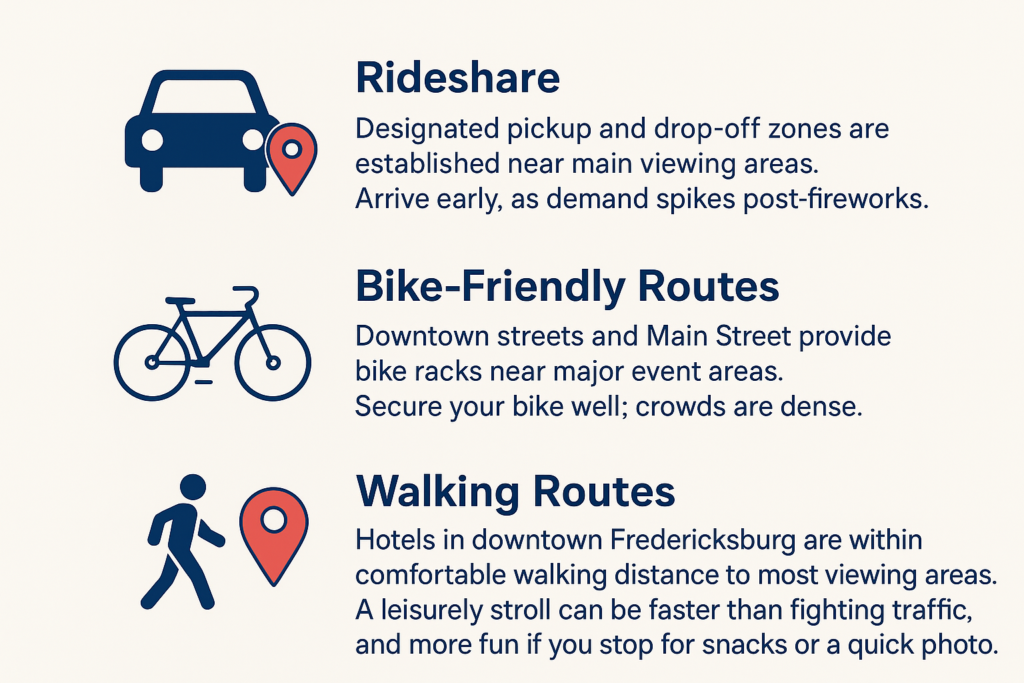 Rideshare

Designated pickup and drop-off zones are established near main viewing areas. Arrive early, as demand spikes post-fireworks.

Bike-Friendly Routes

Downtown streets and Main Street provide bike racks near major event areas. Secure your bike well; crowds are dense.

Walking Routes

Hotels in downtown Fredericksburg are within comfortable walking distance to most viewing areas. A leisurely stroll can be faster than fighting traffic, and more fun if you stop for snacks or a quick photo.